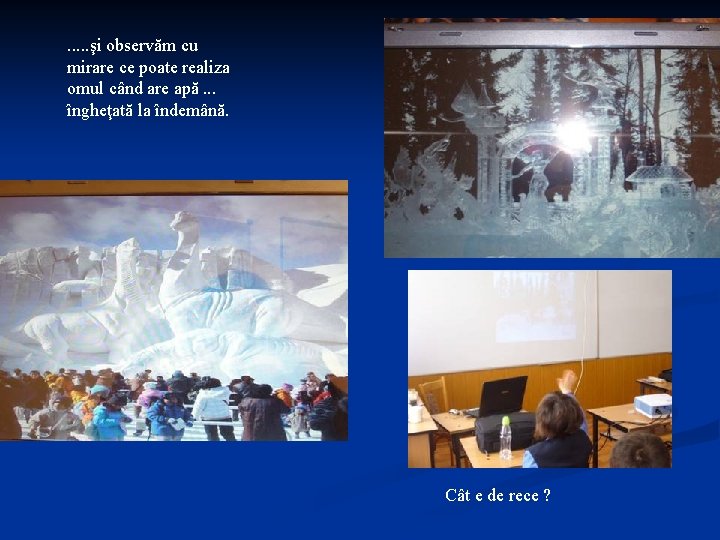 .....şi observăm cu mirare ce poate realiza omul când are apă ... îngheţată la îndemână.

Cât e de rece ?